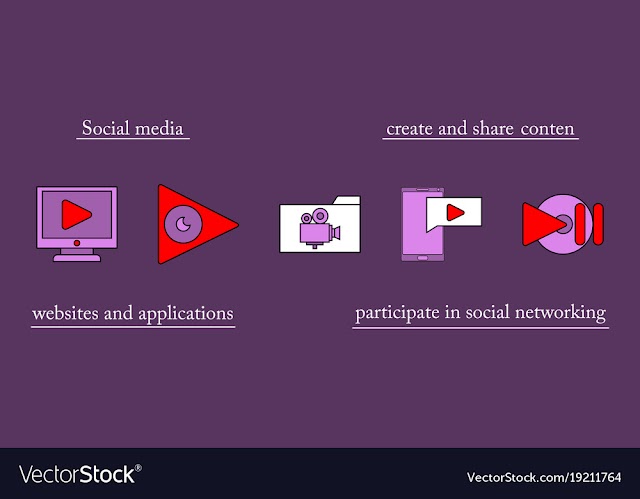 Social media

create and share conten

websites and applications

participate in social networking

VectorStock®

VectorStock.com/19211764